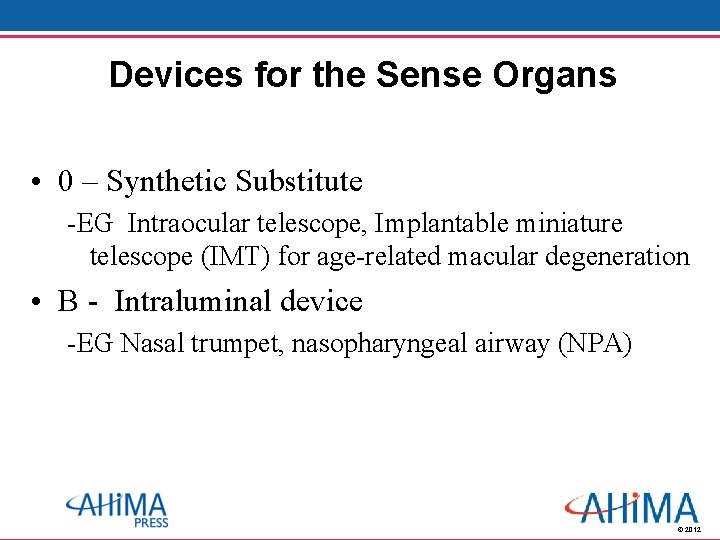 Devices for the Sense Organs

• 0 – Synthetic Substitute
-EG Intraocular telescope, Implantable miniature telescope (IMT) for age-related macular degeneration

• B - Intraluminal device
-EG Nasal trumpet, nasopharyngeal airway (NPA)

AHIMA PRESS

AHIMA
© 2012